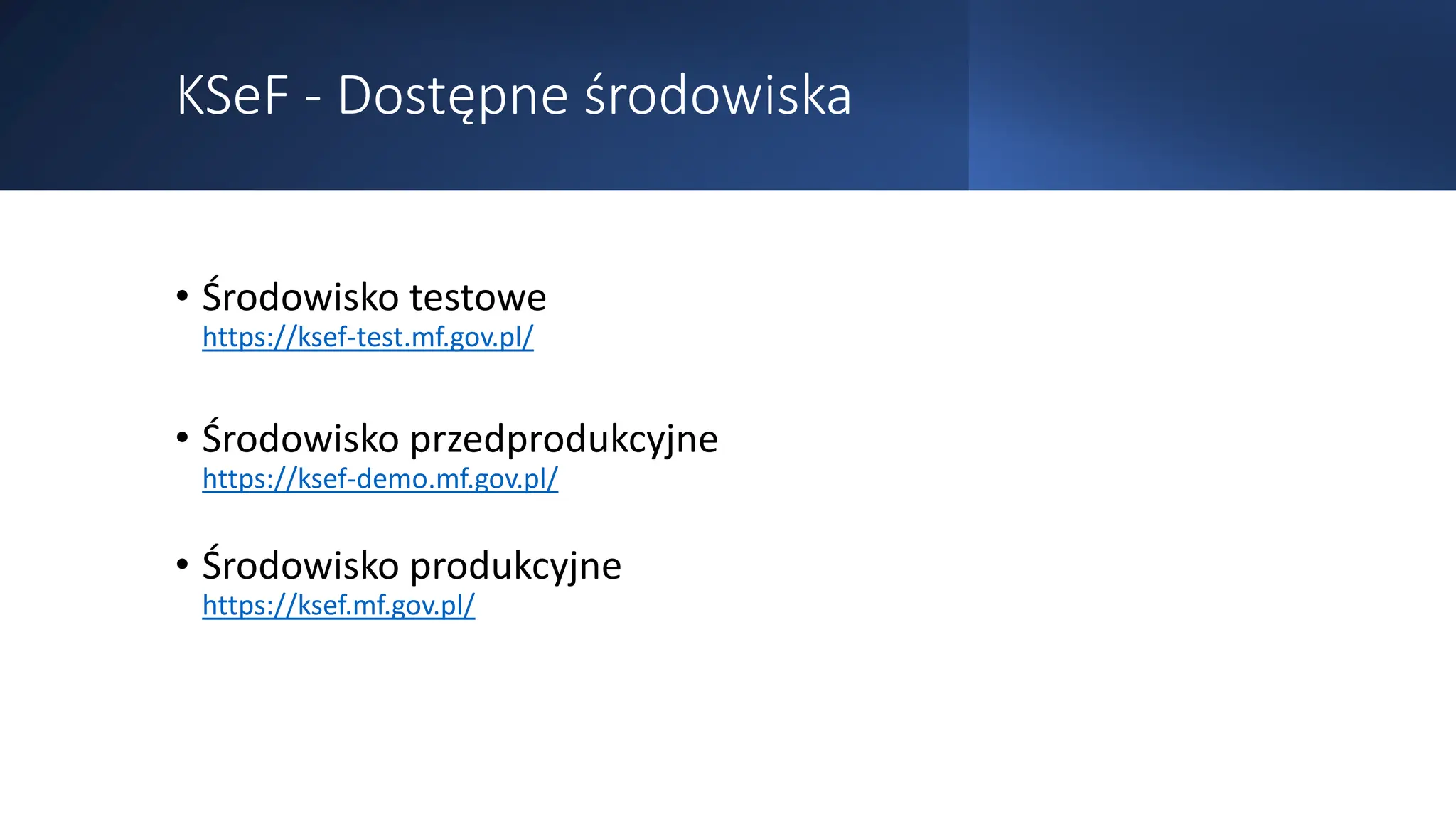 KSeF - Dostępne środowiska

• Środowisko testowe
https://ksef-test.mf.gov.pl/

• Środowisko przedprodukcyjne
https://ksef-demo.mf.gov.pl/

• Środowisko produkcyjne
https://ksef.mf.gov.pl/